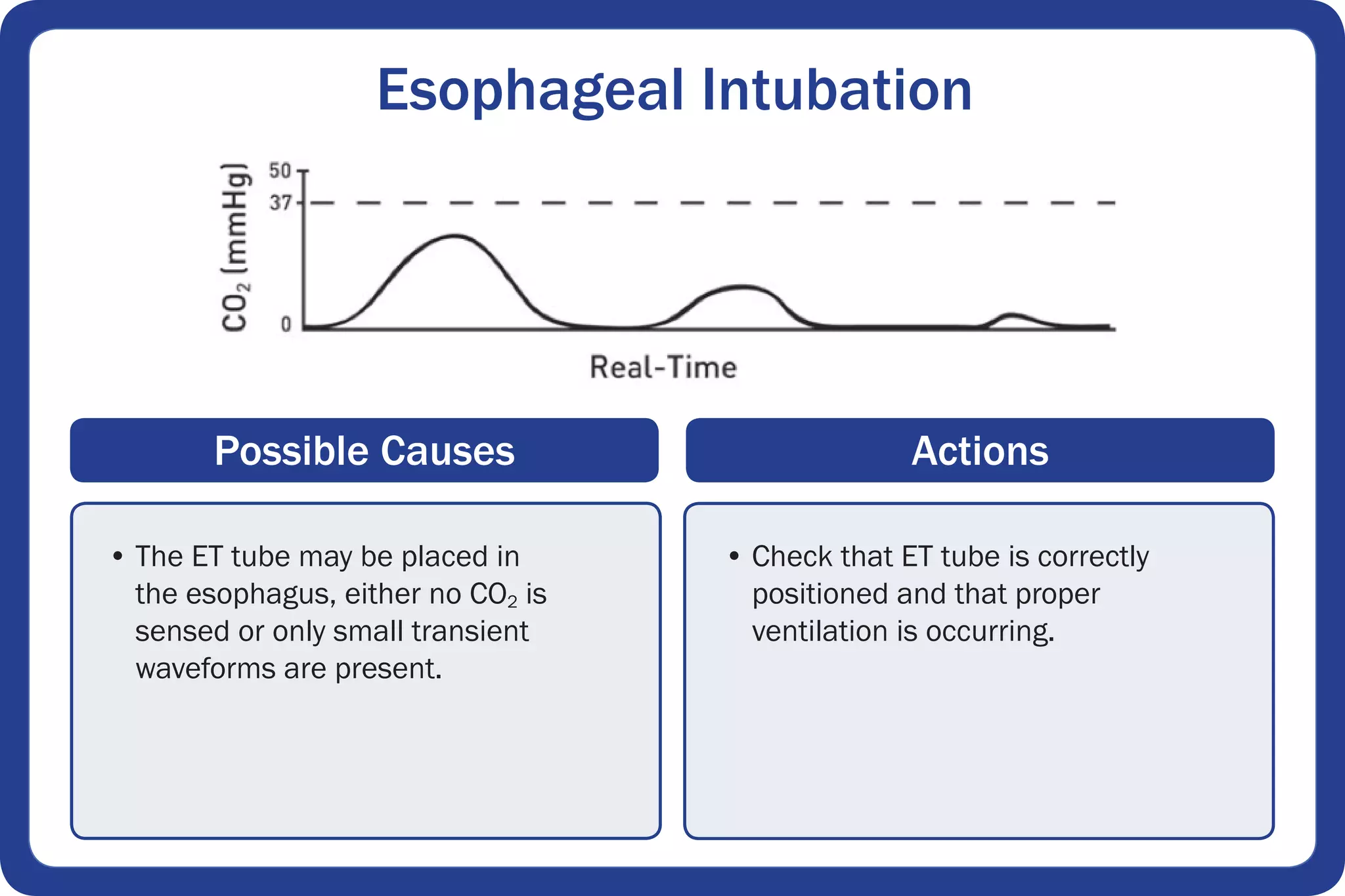 Esophageal Intubation

$CO_2$ (mmHg)
50
37
0
Real-Time

Possible Causes

• The ET tube may be placed in the esophagus, either no $CO_2$ is sensed or only small transient waveforms are present.

Actions

• Check that ET tube is correctly positioned and that proper ventilation is occurring.